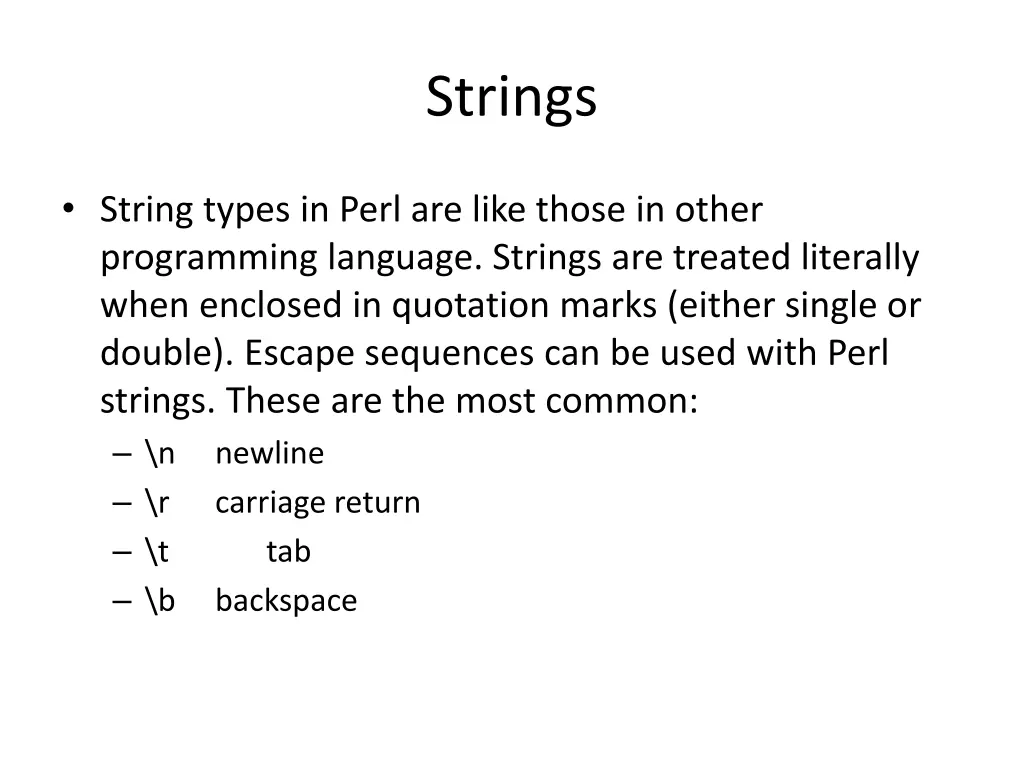 Strings

• String types in Perl are like those in other programming language. Strings are treated literally when enclosed in quotation marks (either single or double). Escape sequences can be used with Perl strings. These are the most common:
– \n newline
– \r carriage return
– \t tab
– \b backspace